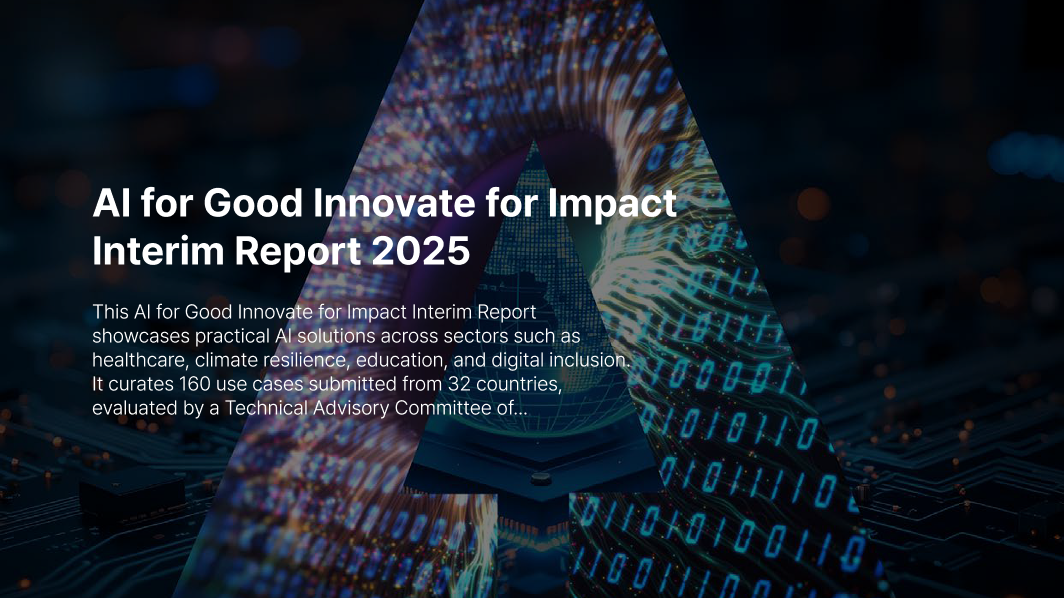 AI for Good Innovate for Impact Interim Report 2025

This AI for Good Innovate for Impact Interim Report showcases practical AI solutions across sectors such as healthcare, climate resilience, education, and digital inclusion. It curates 160 use cases submitted from 32 countries, evaluated by a Technical Advisory Committee of...